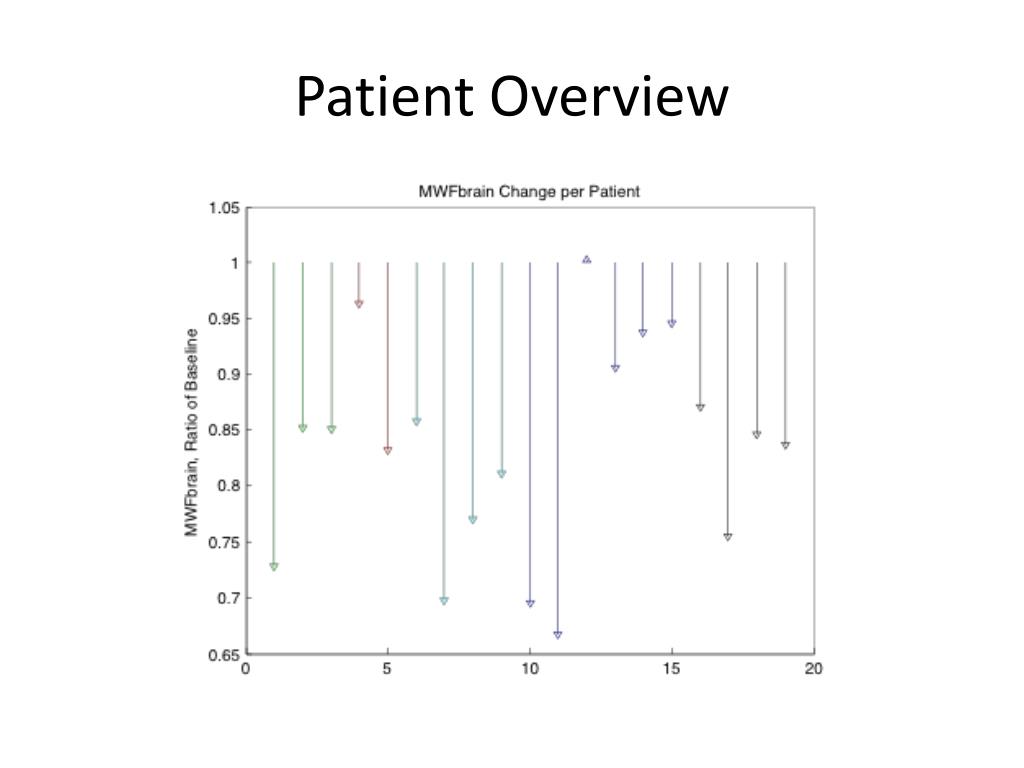 Patient Overview

MWFbrain Change per Patient

MWFbrain, Ratio of Baseline

1.05
1
0.95
0.9
0.85
0.8
0.75
0.7
0.65

0
5
10
15
20